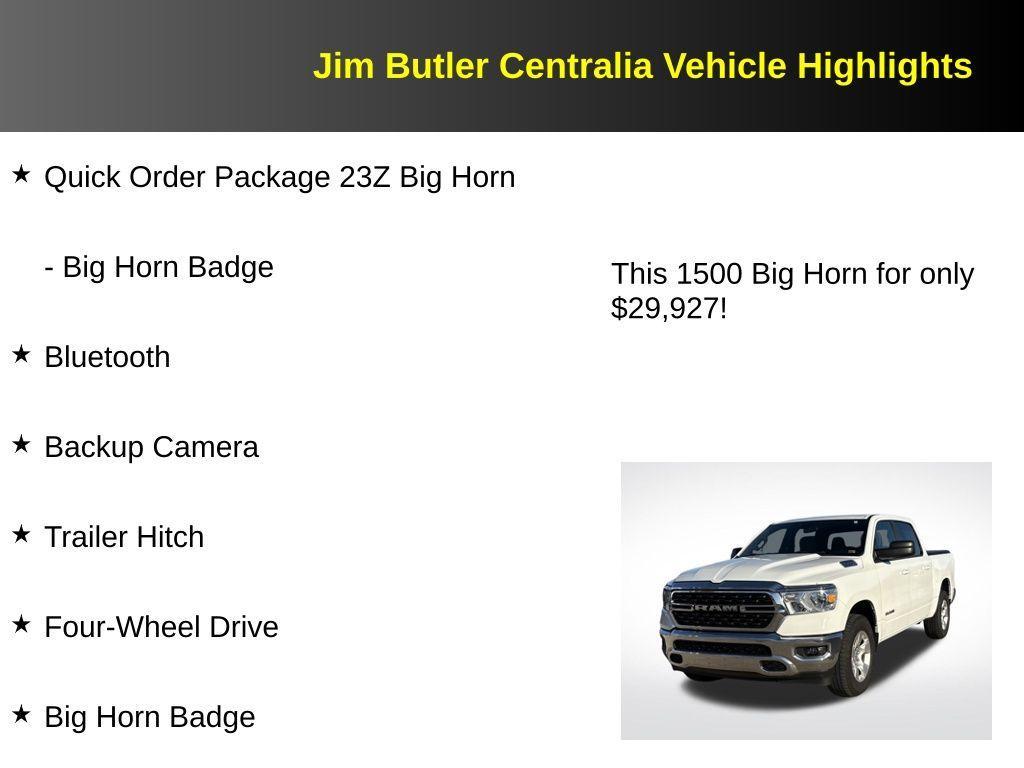 Jim Butler Centralia Vehicle Highlights

★ Quick Order Package 23Z Big Horn

- Big Horn Badge

★ Bluetooth

★ Backup Camera

★ Trailer Hitch

★ Four-Wheel Drive

★ Big Horn Badge

This 1500 Big Horn for only $29,927!

RAM